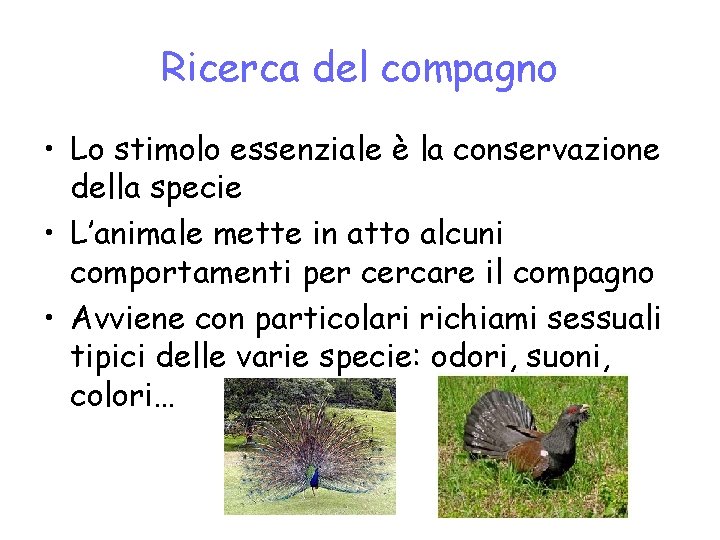 Ricerca del compagno

• Lo stimolo essenziale è la conservazione della specie
• L'animale mette in atto alcuni comportamenti per cercare il compagno
• Avviene con particolari richiami sessuali tipici delle varie specie: odori, suoni, colori…